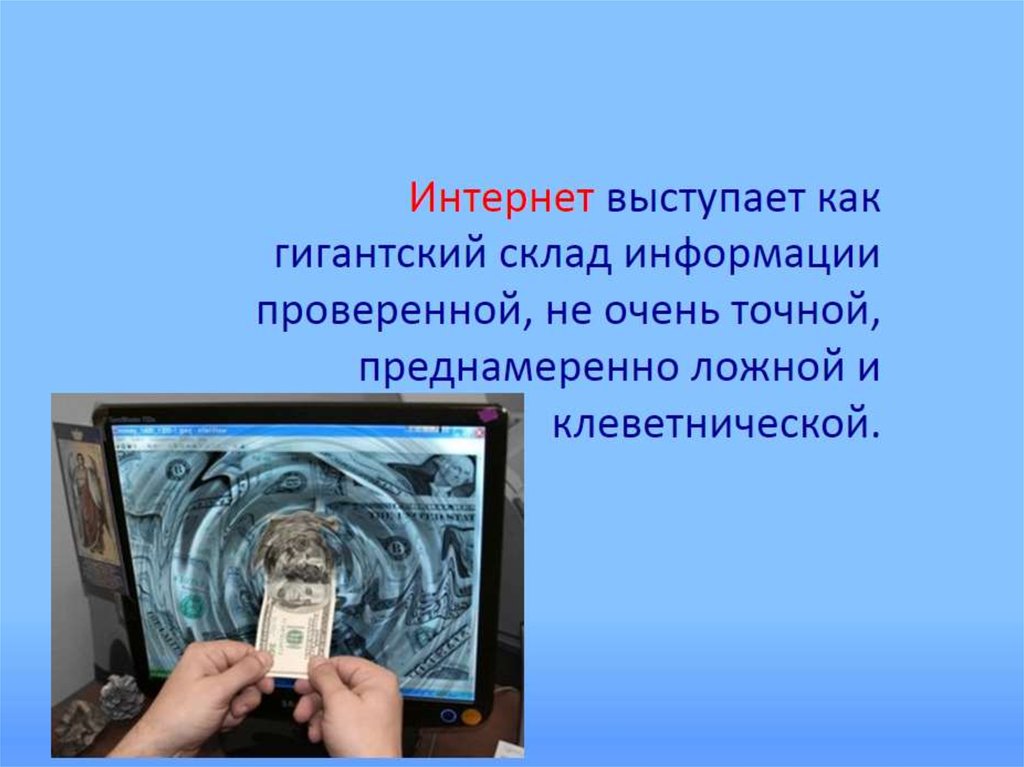 Интернет выступает как гигантский склад информации проверенной, не очень точной, преднамеренно ложной и клеветнической.